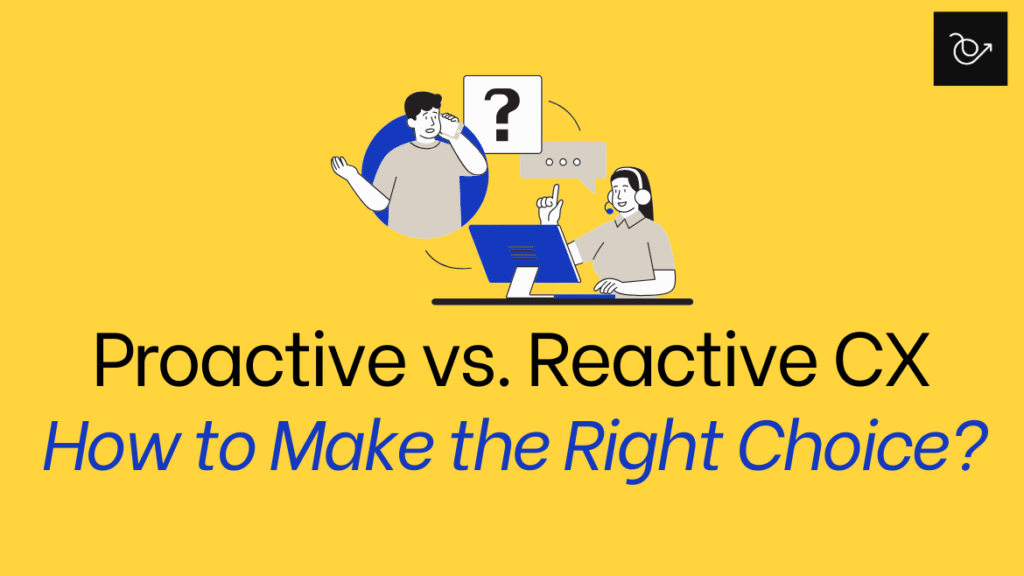 ?

Proactive vs. Reactive CX
How to Make the Right Choice?